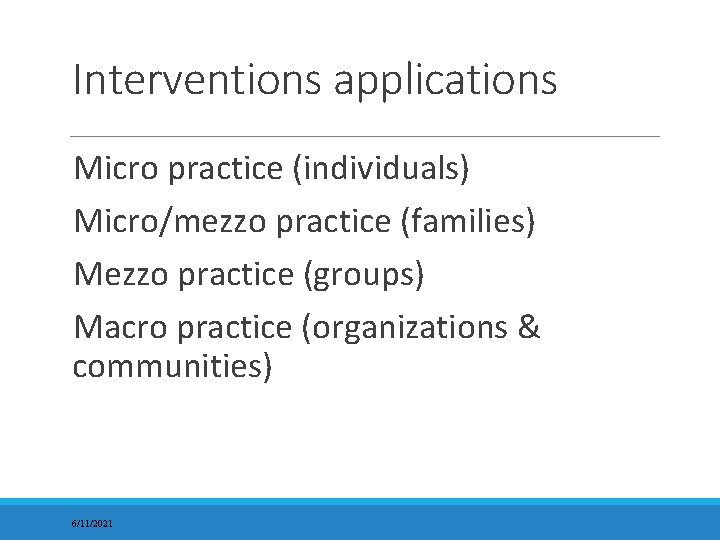 Interventions applications

Micro practice (individuals)

Micro/mezzo practice (families)

Mezzo practice (groups)

Macro practice (organizations & communities)

6/11/2021